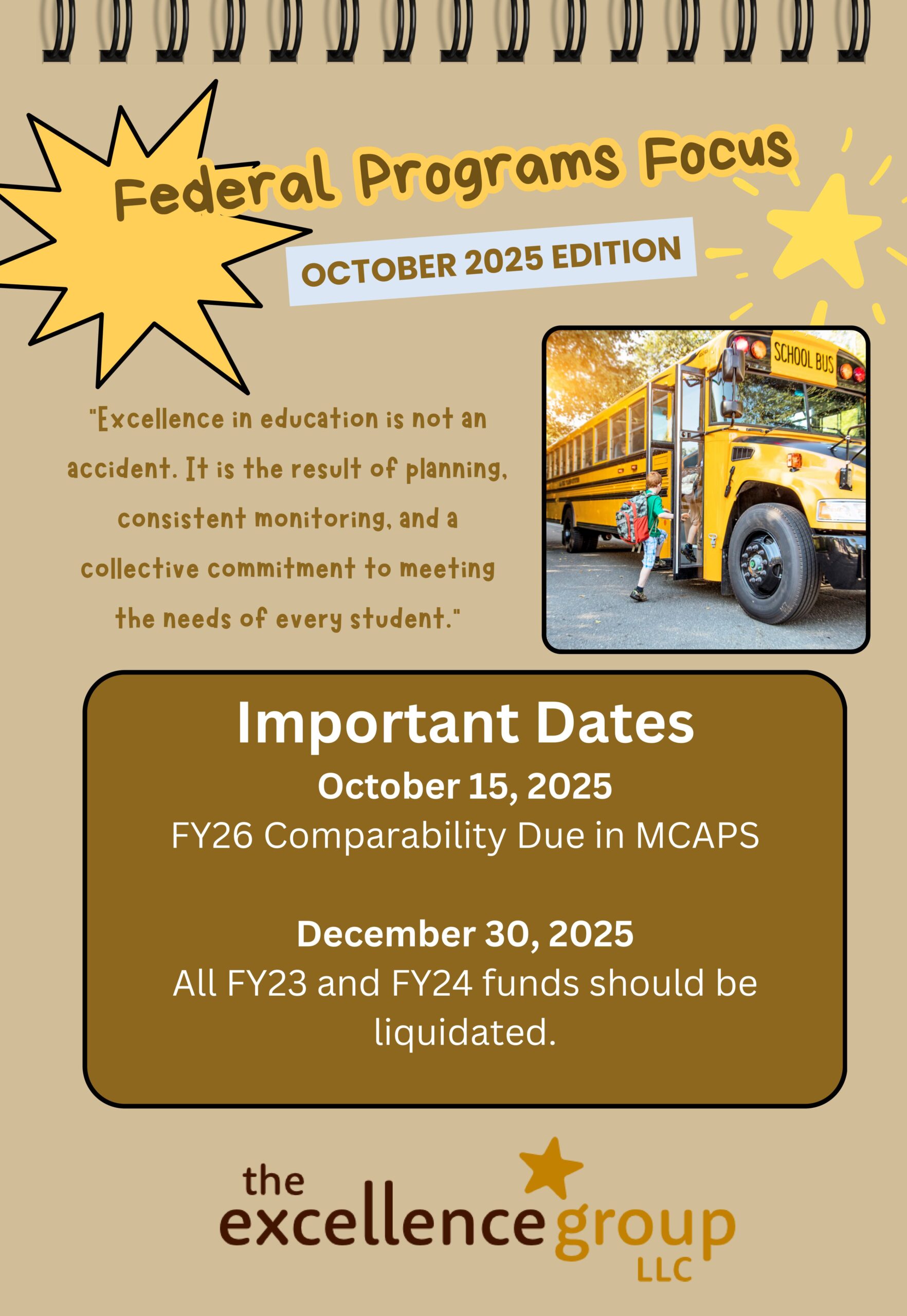 Federal Programs Focus

OCTOBER 2025 EDITION

"Excellence in education is not an accident. It is the result of planning, consistent monitoring, and a collective commitment to meeting the needs of every student."

SCHOOL BUS

Important Dates

October 15, 2025
FY26 Comparability Due in MCAPS

December 30, 2025
All FY23 and FY24 funds should be liquidated.

the excellence group LLC